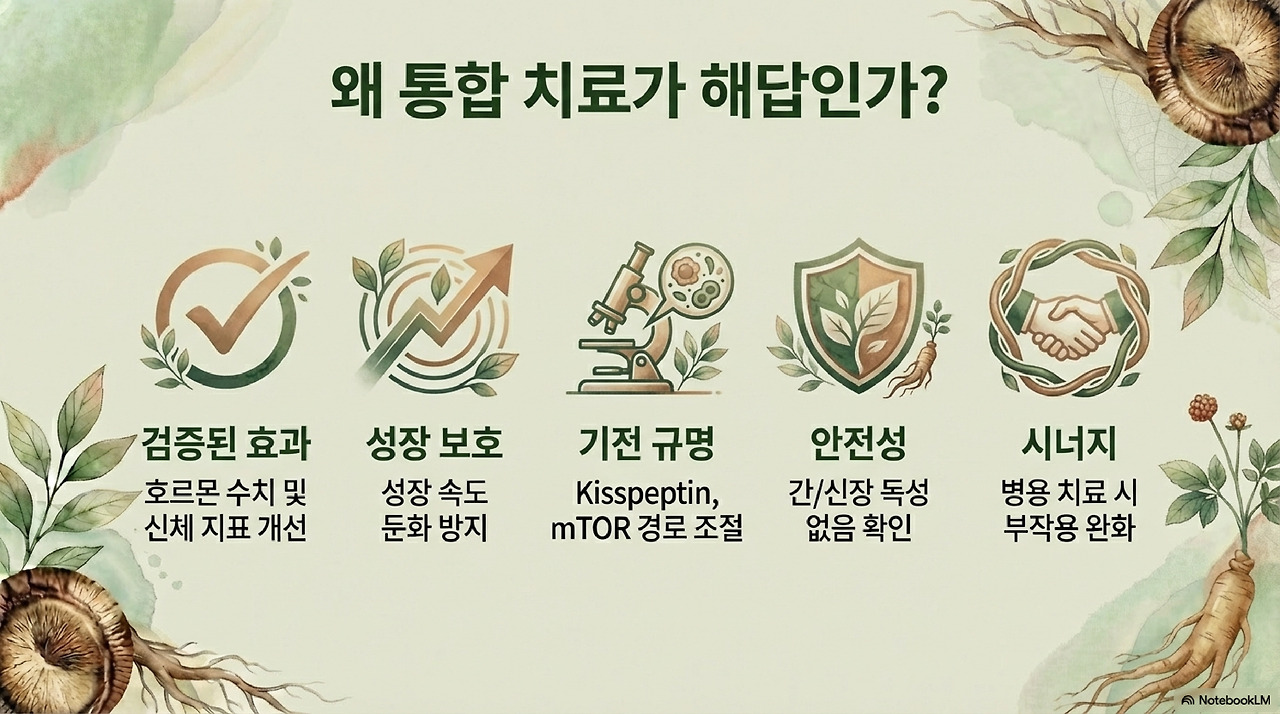 왜 통합 치료가 해답인가?

검증된 효과
호르몬 수치 및
신체 지표 개선

성장 보호
성장 속도
둔화 방지

기전 규명
Kisspeptin,
mTOR 경로 조절

안전성
간/신장 독성
없음 확인

시너지
병용 치료 시
부작용 완화

NotebookLM